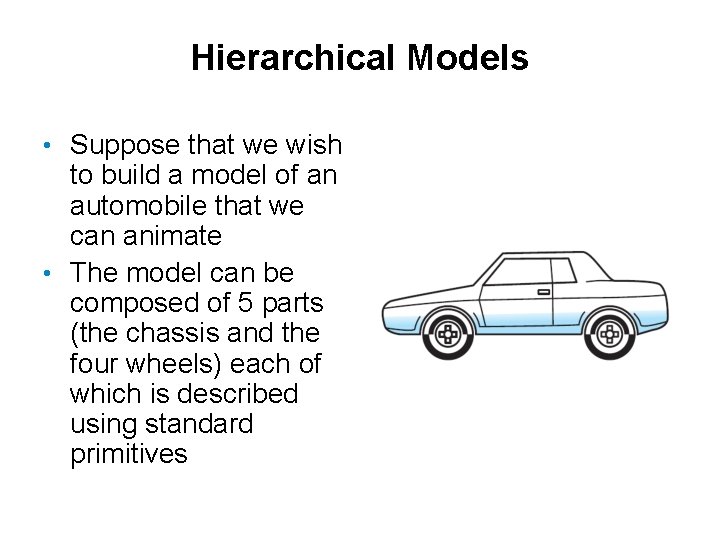 Hierarchical Models

• Suppose that we wish to build a model of an automobile that we can animate
• The model can be composed of 5 parts (the chassis and the four wheels) each of which is described using standard primitives